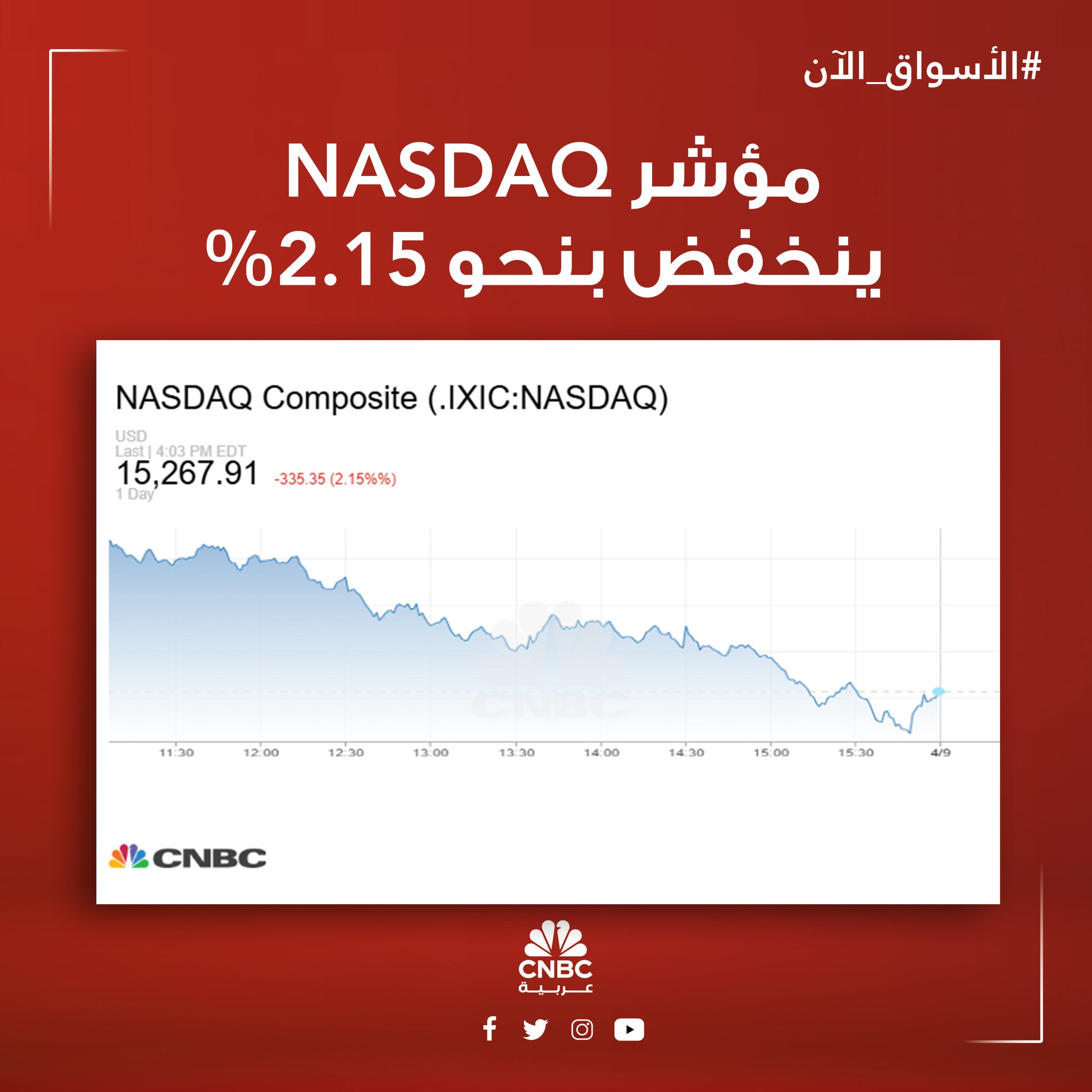 #الأسواق_الآن

مؤشر NASDAQ ينخفض بنحو 2.15%

NASDAQ Composite (.IXIC:NASDAQ)

USD
Last | 4:03 PM EDT
15,267.91 -335.35 (2.15%%)
1 Day

CNBC

11:30 12:00 12:30 13:00 13:30 14:00 14:30 15:00 15:30 4/9

CNBC

CNBC
عربية